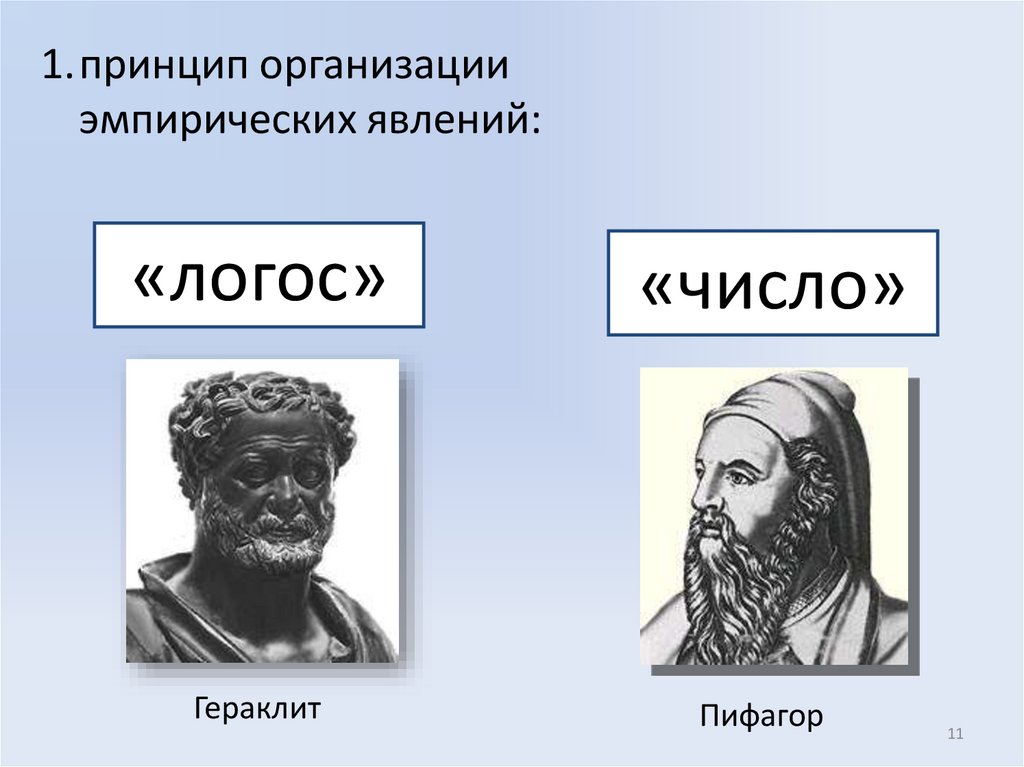 1. принцип организации эмпирических явлений:

«логос»

«число»

Гераклит

Пифагор

11